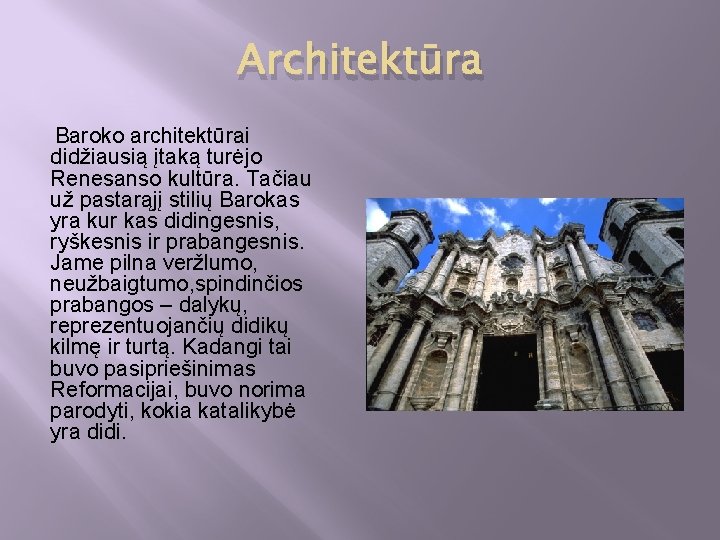 Architektūra

Baroko architektūrai didžiausią įtaką turėjo Renesanso kultūra. Tačiau už pastarąjį stilių Barokas yra kur kas didingesnis, ryškesnis ir prabangesnis. Jame pilna veržlumo, neužbaigtumo,spindinčios prabangos – dalykų, reprezentuojančių didikų kilmę ir turtą. Kadangi tai buvo pasipriešinimas Reformacijai, buvo norima parodyti, kokia katalikybė yra didi.